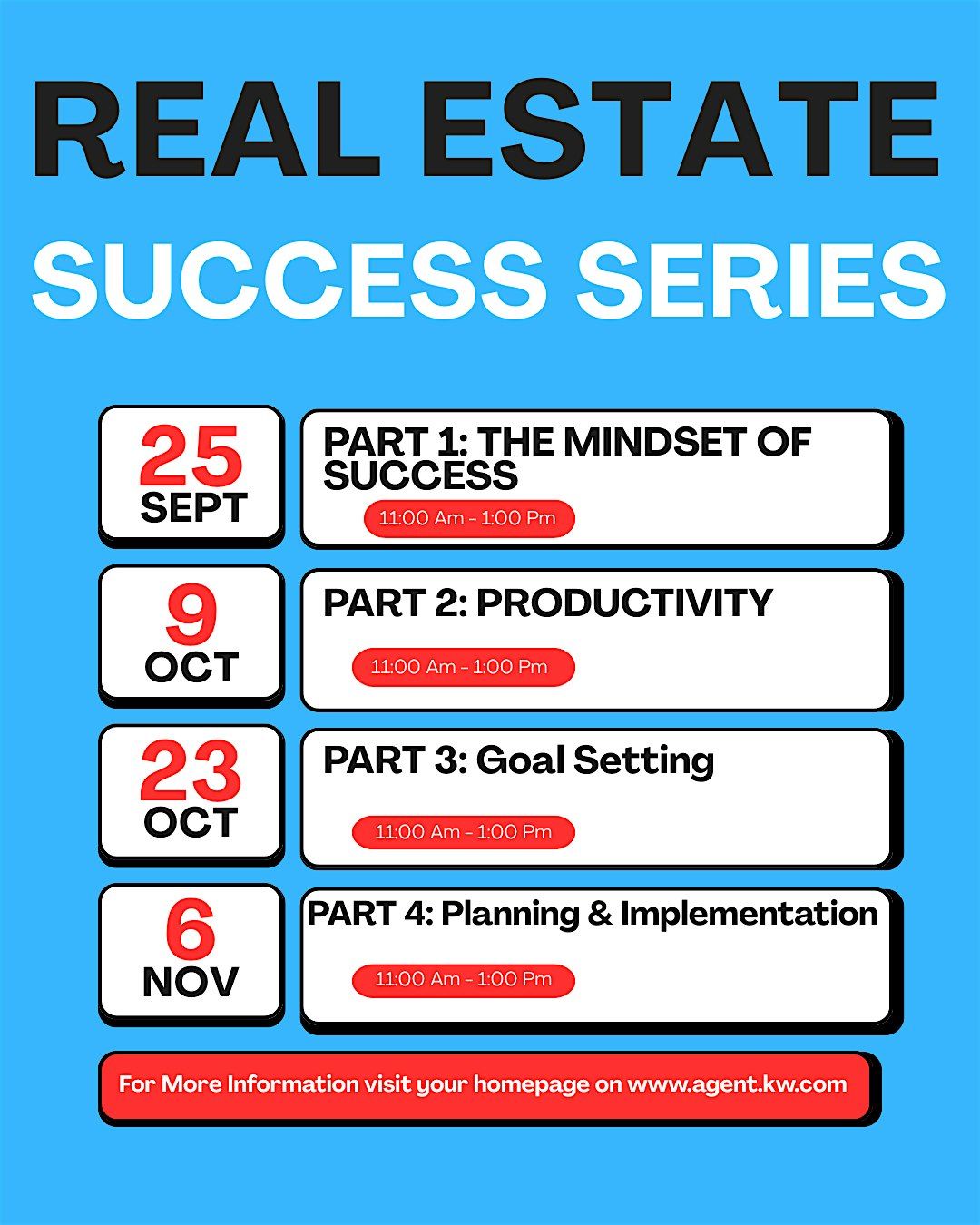 REAL ESTATE
SUCCESS SERIES

25
SEPT

PART 1: THE MINDSET OF SUCCESS

11:00 Am - 1:00 Pm

9
OCT

PART 2: PRODUCTIVITY

11:00 Am - 1:00 Pm

23
OCT

PART 3: Goal Setting

11:00 Am - 1:00 Pm

6
NOV

PART 4: Planning & Implementation

11:00 Am - 1:00 Pm

For More Information visit your homepage on www.agent.kw.com